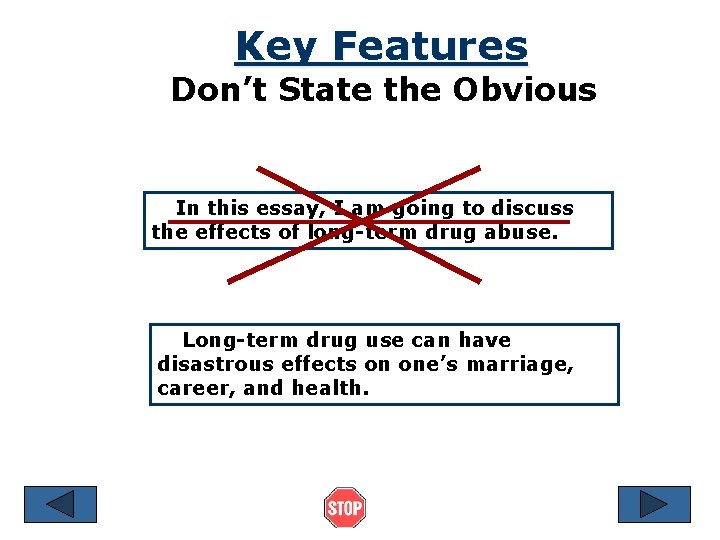 Key Features
Don't State the Obvious

In this essay, I am going to discuss the effects of long-term drug abuse.

Long-term drug use can have disastrous effects on one's marriage, career, and health.

STOP